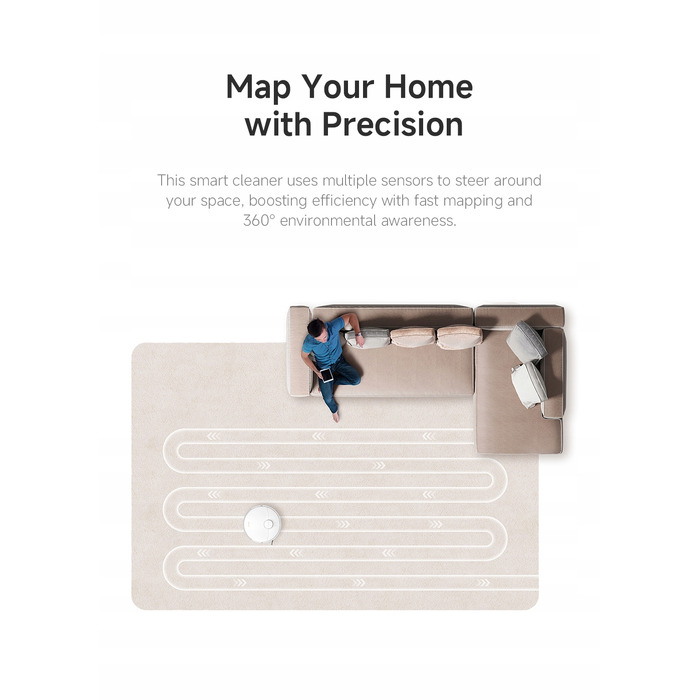 Map Your Home with Precision

This smart cleaner uses multiple sensors to steer around your space, boosting efficiency with fast mapping and 360° environmental awareness.